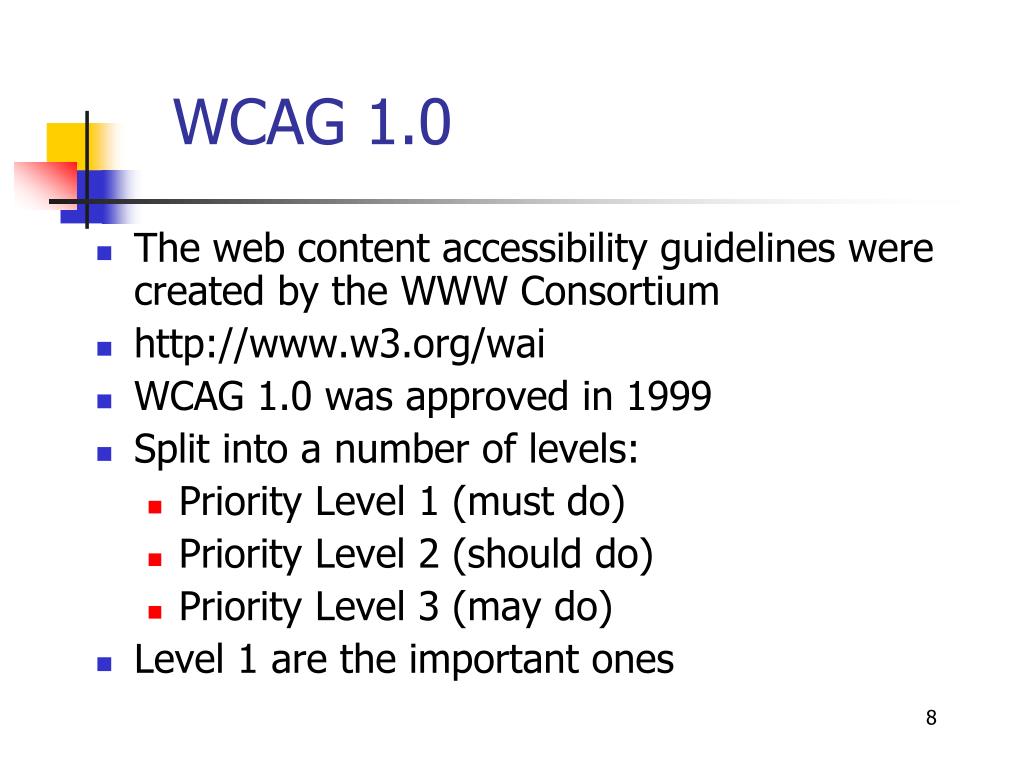 WCAG 1.0

- The web content accessibility guidelines were created by the WWW Consortium
- http://www.w3.org/wai
- WCAG 1.0 was approved in 1999
- Split into a number of levels:
  - Priority Level 1 (must do)
  - Priority Level 2 (should do)
  - Priority Level 3 (may do)
- Level 1 are the important ones

8